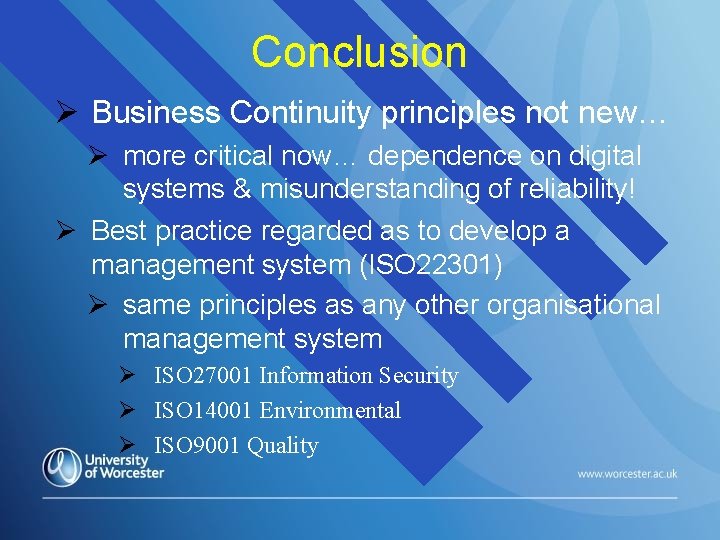 Conclusion

➢ Business Continuity principles not new…

➢ more critical now… dependence on digital systems & misunderstanding of reliability!

➢ Best practice regarded as to develop a management system (ISO22301)

➢ same principles as any other organisational management system

➢ ISO27001 Information Security

➢ ISO14001 Environmental

➢ ISO9001 Quality

University of Worcester

www.worcester.ac.uk